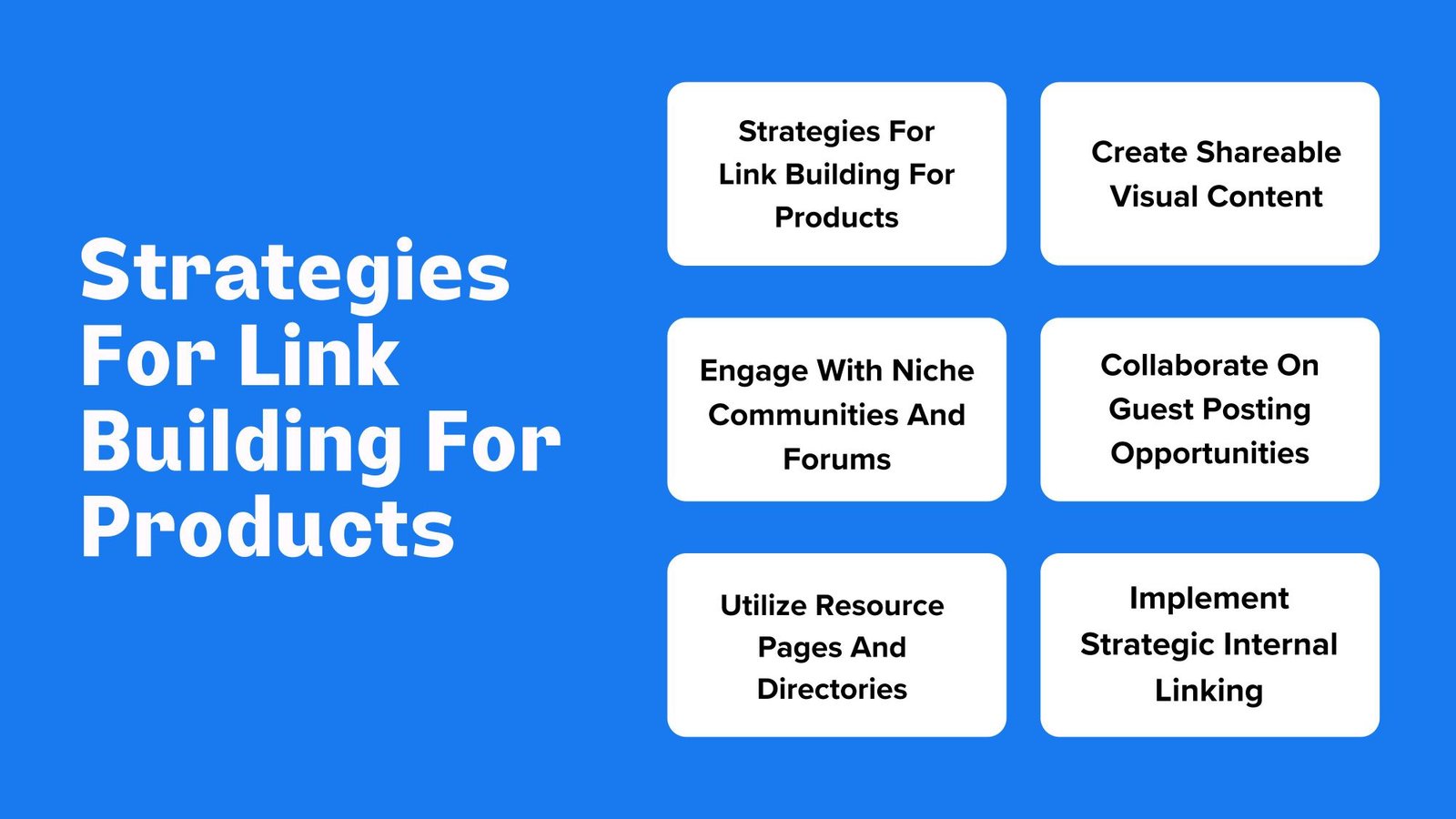 Strategies For Link Building For Products

Strategies For Link Building For Products

Create Shareable Visual Content

Engage With Niche Communities And Forums

Collaborate On Guest Posting Opportunities

Utilize Resource Pages And Directories

Implement Strategic Internal Linking